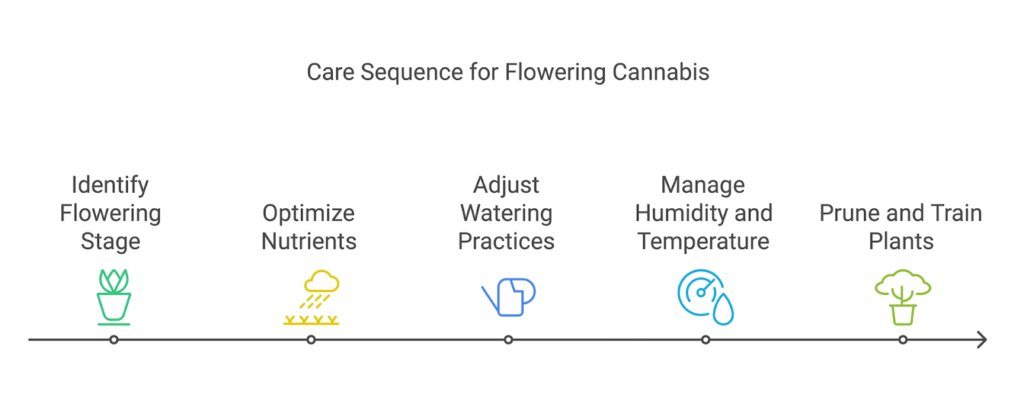 Care Sequence for Flowering Cannabis

Identify Flowering Stage

Optimize Nutrients

Adjust Watering Practices

Manage Humidity and Temperature

Prune and Train Plants